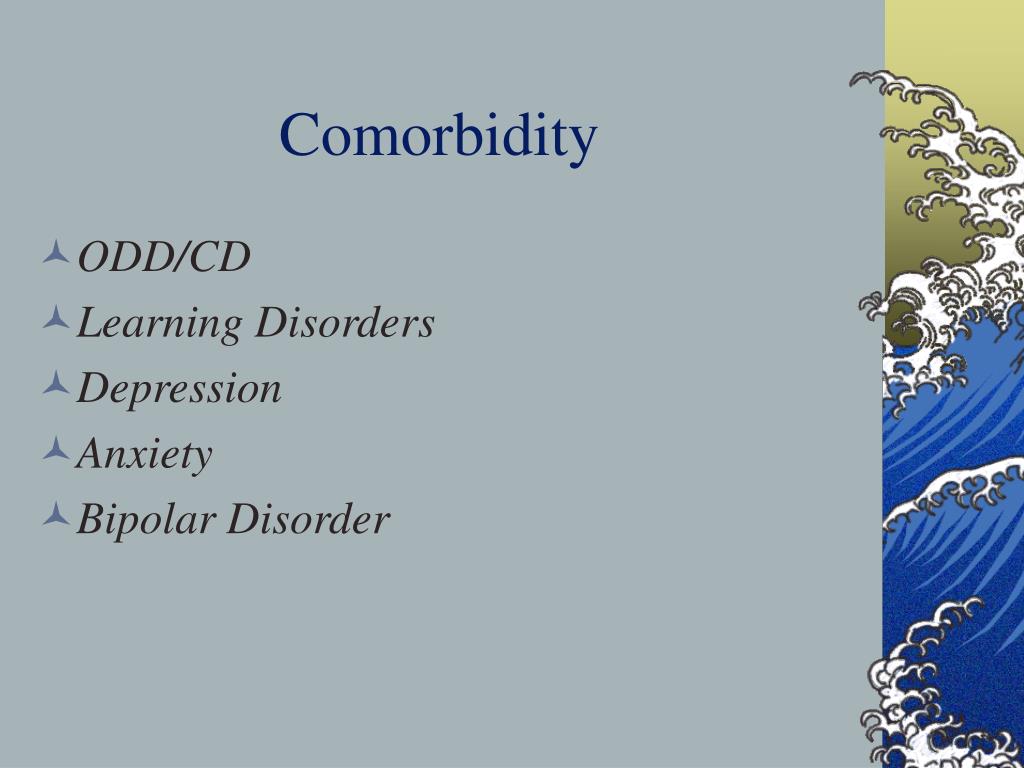 Comorbidity

ODD/CD
Learning Disorders
Depression
Anxiety
Bipolar Disorder